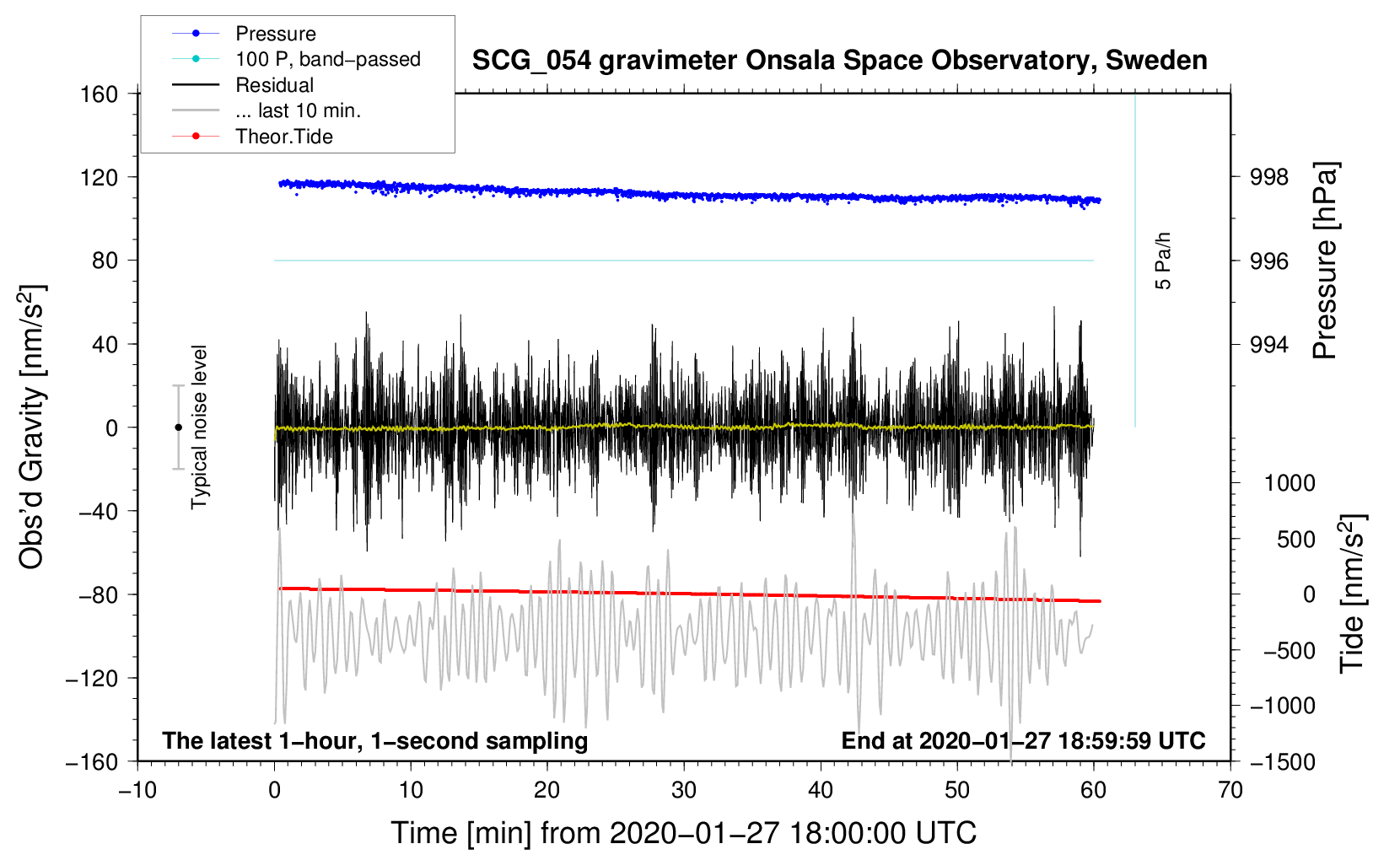 Pressure
100 P, band−passed
Residual
... last 10 min.
Theor.Tide

SCG_054 gravimeter Onsala Space Observatory, Sweden

160
120
80
40
0
−40
−80
−120
−160

Obs'd Gravity [nm/s$^2$]

Typical noise level

5 Pa/h

998
996
994

Pressure [hPa]

1000
500
0
−500
−1000
−1500

Tide [nm/s$^2$]

The latest 1−hour, 1−second sampling

End at 2020−01−27 18:59:59 UTC

−10
0
10
20
30
40
50
60
70

Time [min] from 2020−01−27 18:00:00 UTC